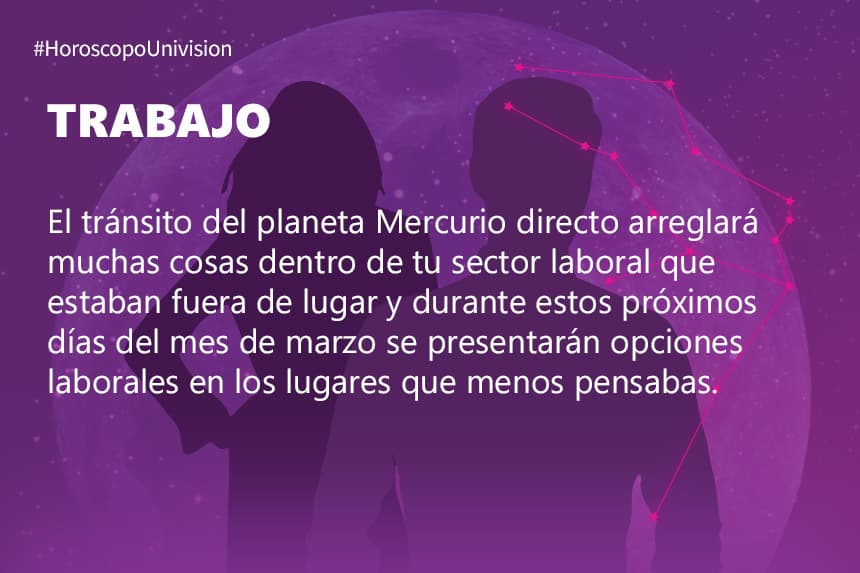 #HoroscopoUnivision

TRABAJO

El tránsito del planeta Mercurio directo arreglará muchas cosas dentro de tu sector laboral que estaban fuera de lugar y durante estos próximos días del mes de marzo se presentarán opciones laborales en los lugares que menos pensabas.